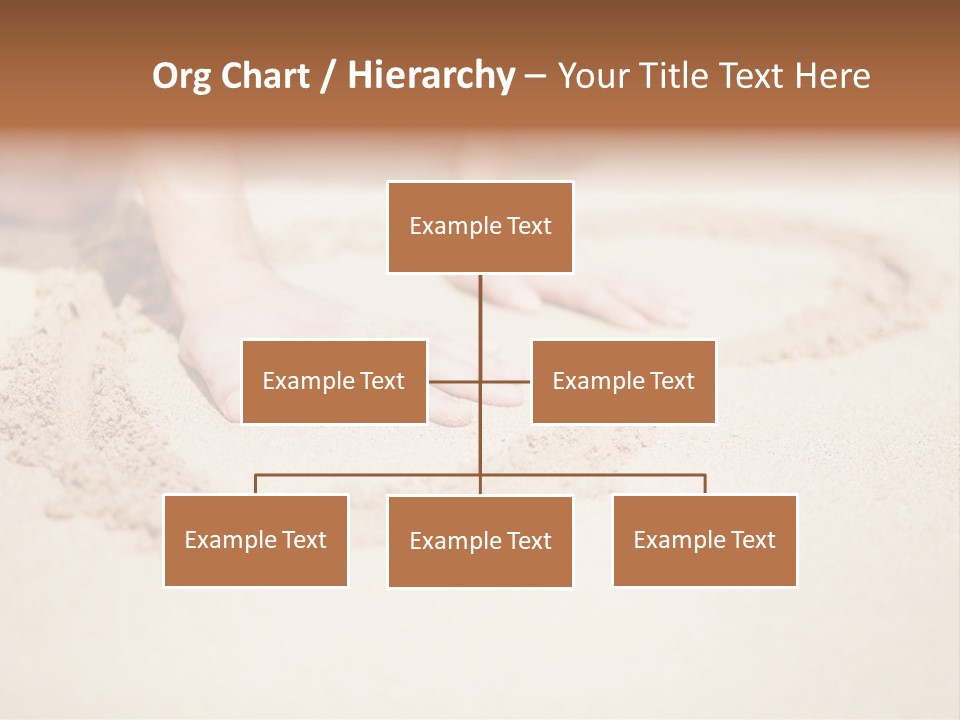 Org Chart / Hierarchy – Your Title Text Here

Example Text

Example Text

Example Text

Example Text

Example Text

Example Text